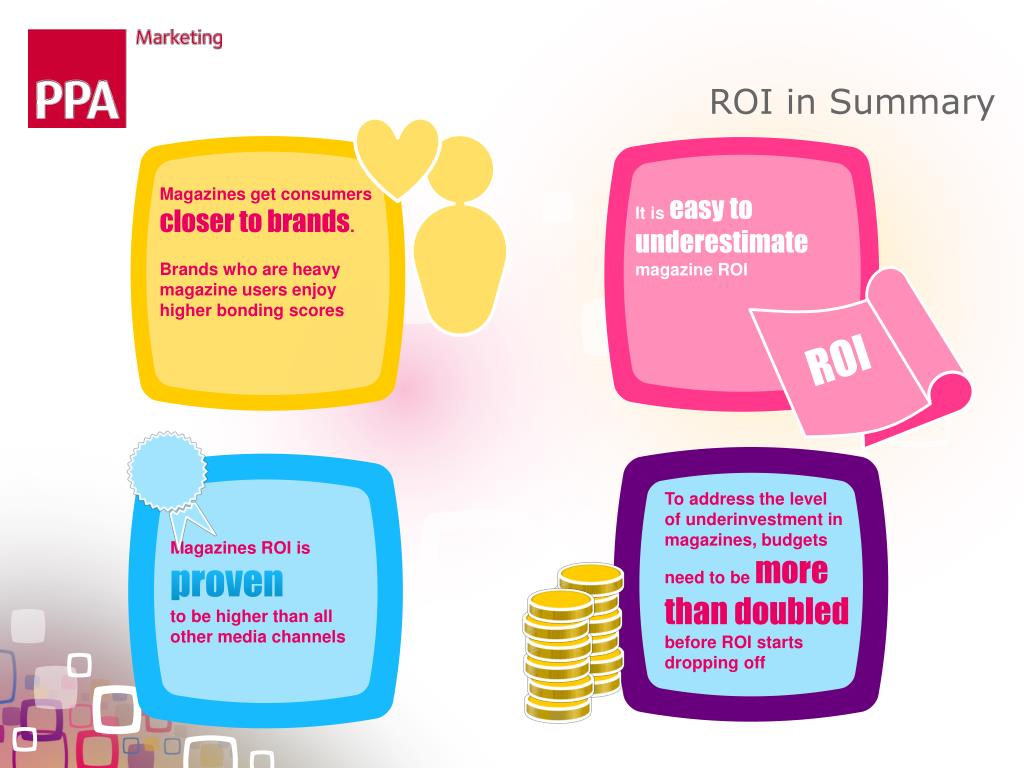 PPA Marketing

ROI in Summary

Magazines get consumers closer to brands.

Brands who are heavy magazine users enjoy higher bonding scores

It is easy to underestimate magazine ROI

ROI

Magazines ROI is proven to be higher than all other media channels

To address the level of underinvestment in magazines, budgets need to be more than doubled before ROI starts dropping off